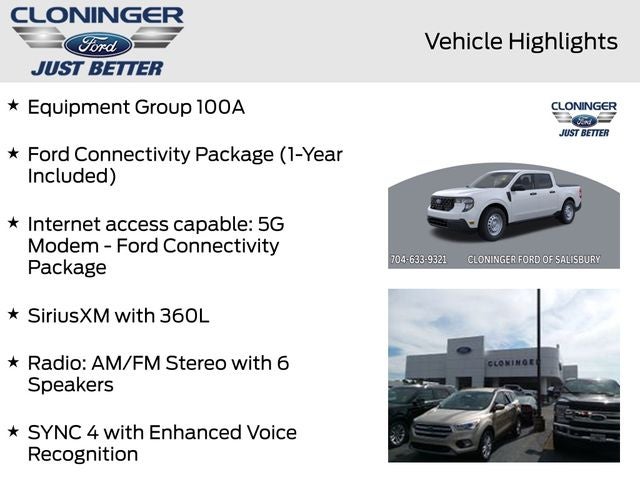 CLONINGER
Ford
JUST BETTER

Vehicle Highlights

★ Equipment Group 100A

★ Ford Connectivity Package (1-Year Included)

★ Internet access capable: 5G Modem - Ford Connectivity Package

★ SiriusXM with 360L

★ Radio: AM/FM Stereo with 6 Speakers

★ SYNC 4 with Enhanced Voice Recognition

CLONINGER
Ford
JUST BETTER

704-633-9321 CLONINGER FORD OF SALISBURY

Ford
CLONINGE